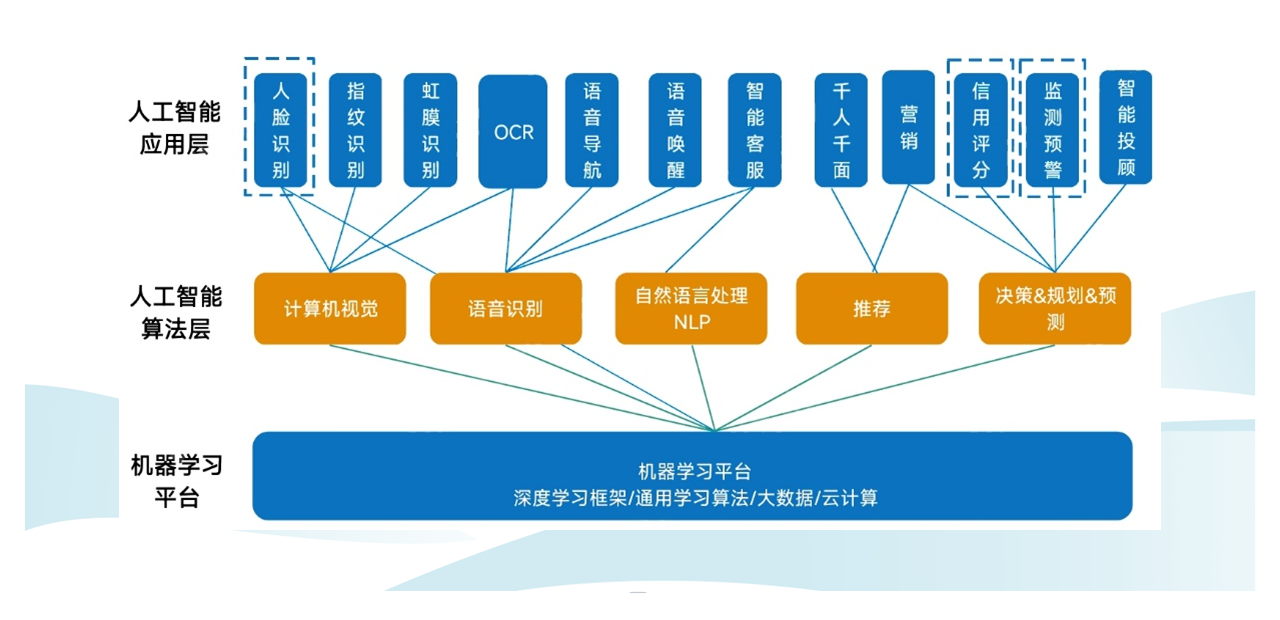 人工智能应用层

人脸识别

指纹识别

虹膜识别

OCR

语音导航

语音唤醒

智能客服

千人千面

营销

信用评分

监测预警

智能投顾

人工智能算法层

计算机视觉

语音识别

自然语言处理 NLP

推荐

决策&规划&预测

机器学习平台

机器学习平台
深度学习框架/通用学习算法/大数据/云计算